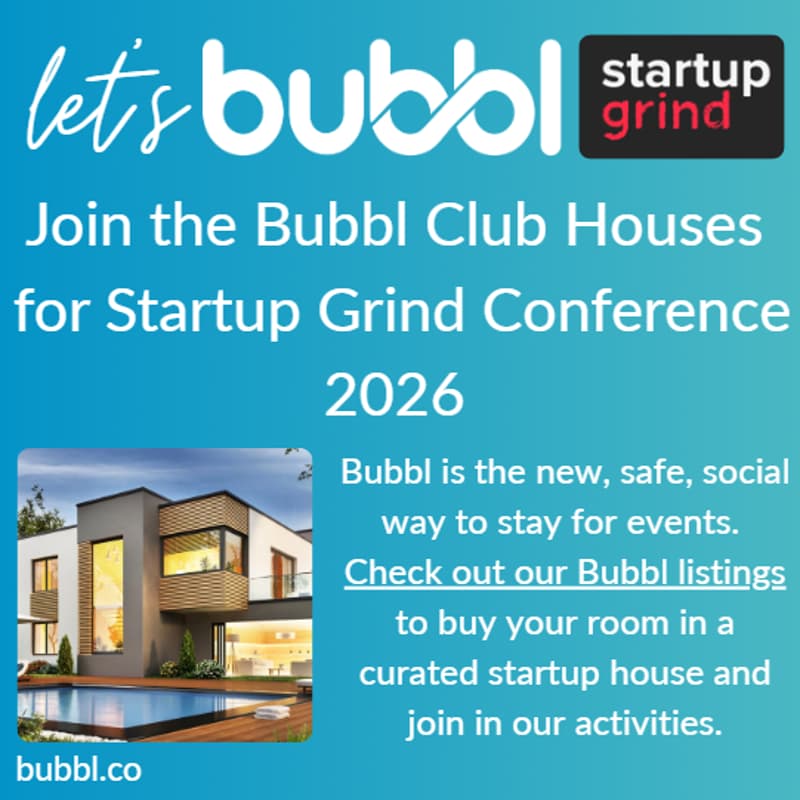 let's bubbl

startup grind

Join the Bubbl Club Houses for Startup Grind Conference 2026

Bubbl is the new, safe, social way to stay for events. Check out our Bubbl listings to buy your room in a curated startup house and join in our activities.

bubbl.co